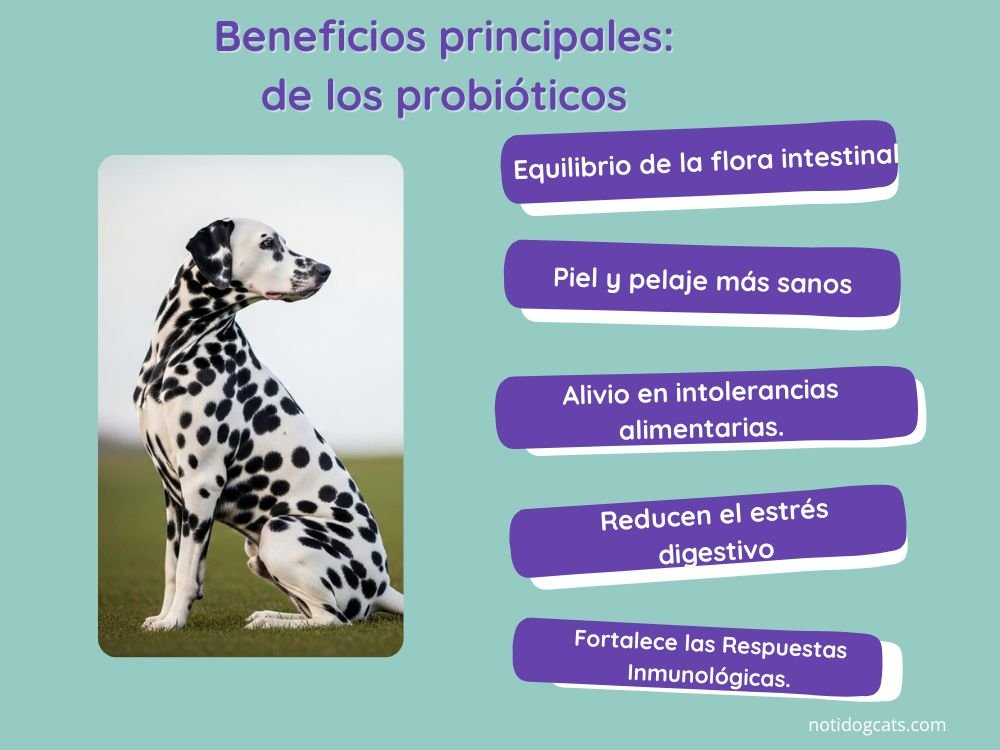 Beneficios principales:
de los probióticos

Equilibrio de la flora intestinal

Piel y pelaje más sanos

Alivio en intolerancias alimentarias.

Reducen el estrés digestivo

Fortalece las Respuestas Inmunológicas.

notidogcats.com